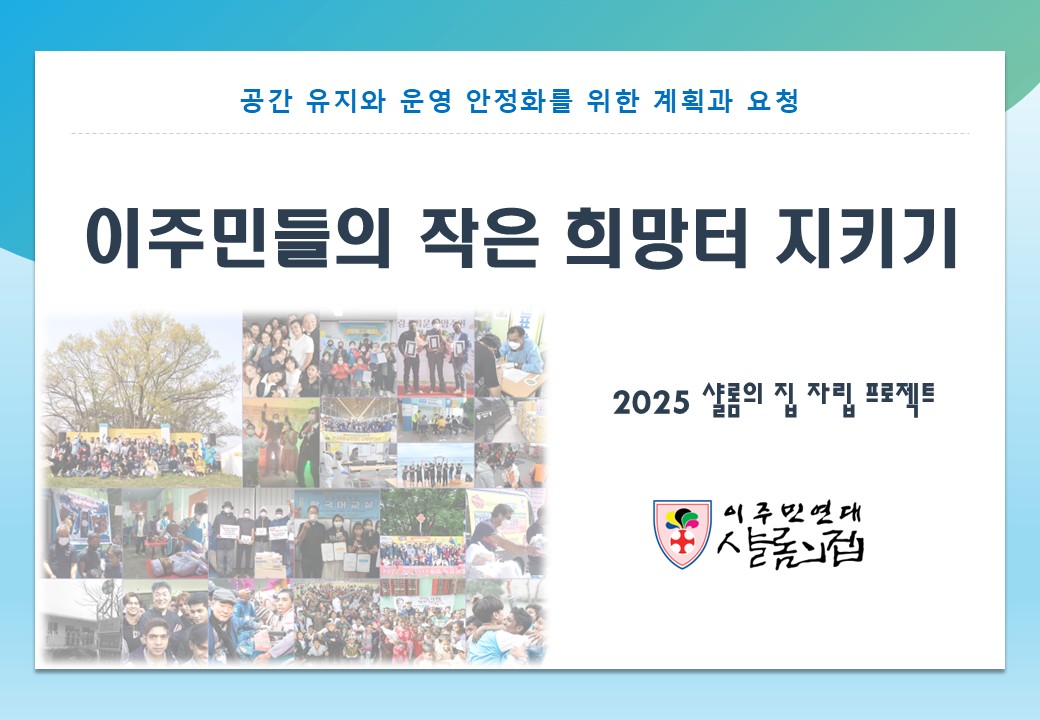 공간 유지와 운영 안정화를 위한 계획과 요청

이주민들의 작은 희망터 지키기

2025 샬롬의 집 자립 프로젝트

이주민연대
샬롬의집